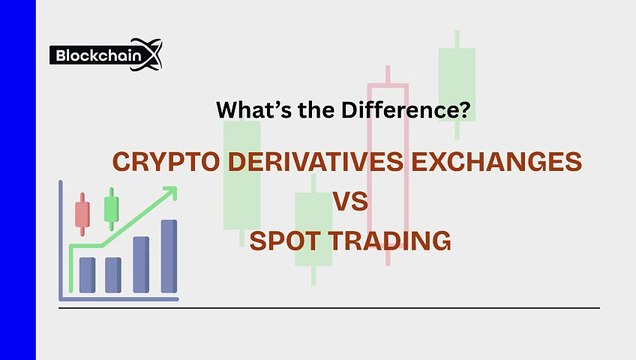 BlockchainX

What's the Difference?

CRYPTO DERIVATIVES EXCHANGES
VS
SPOT TRADING